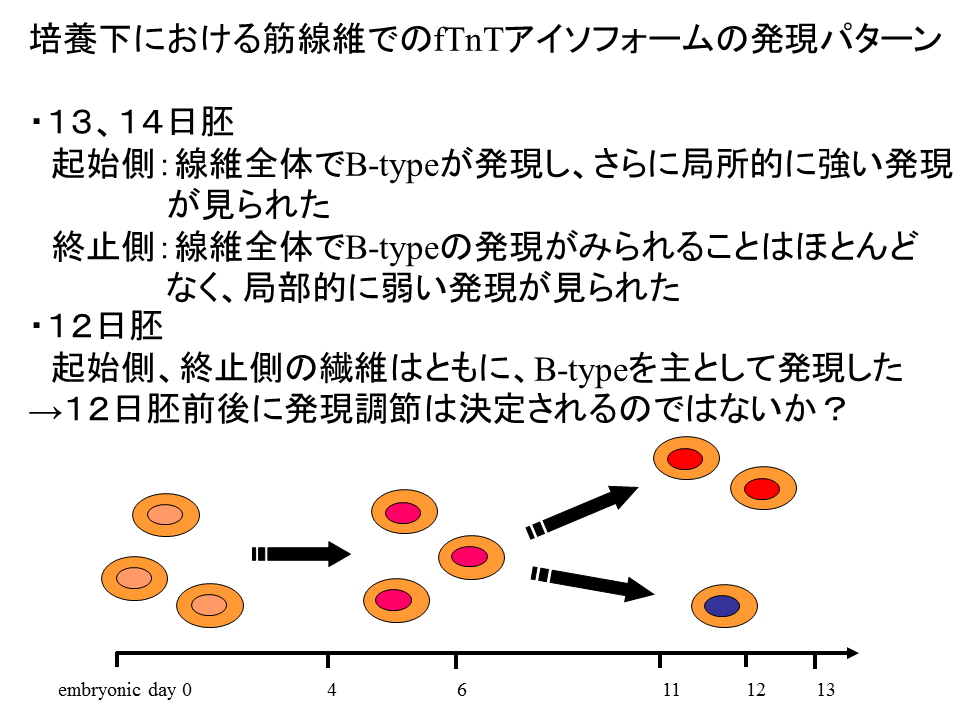 培養下における筋線維でのfTnTアイソフォームの発現パターン

・１３、１４日胚
起始側：線維全体でB-typeが発現し、さらに局所的に強い発現が見られた
終止側：線維全体でB-typeの発現がみられることはほとんどなく、局部的に弱い発現が見られた
・１２日胚
起始側、終止側の繊維はともに、B-typeを主として発現した
→１２日胚前後に発現調節は決定されるのではないか？

embryonic day 0
4
6
11
12
13